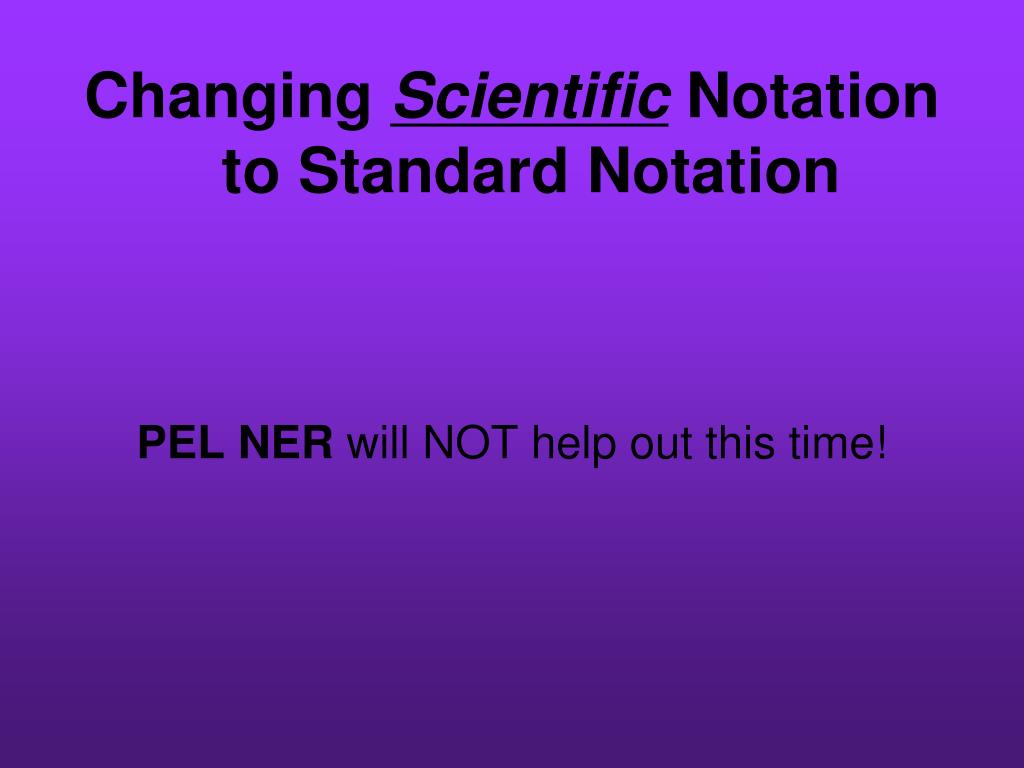 Changing Scientific Notation to Standard Notation

PEL NER will NOT help out this time!